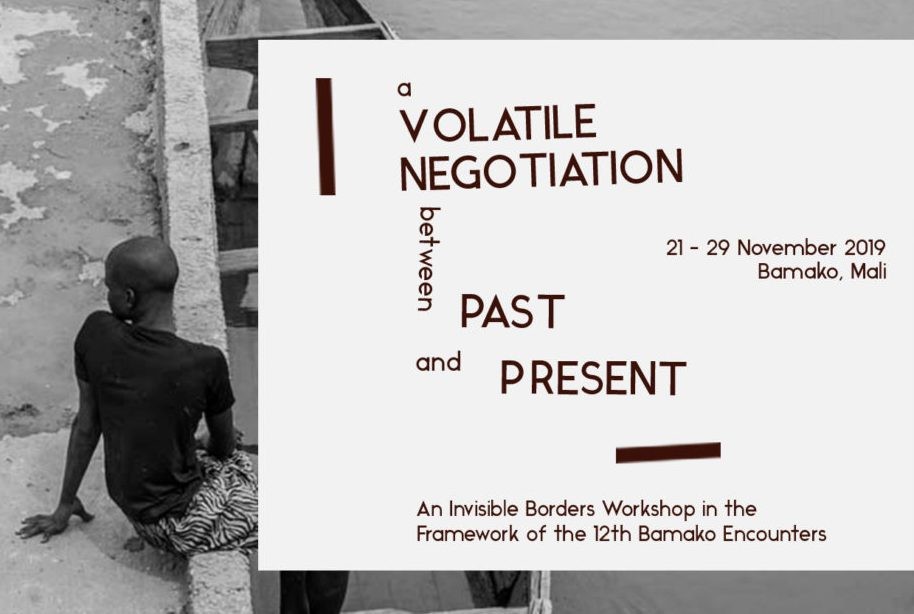 a
VOLATILE
NEGOTIATION
between
PAST
and
PRESENT

21 - 29 November 2019
Bamako, Mali

An Invisible Borders Workshop in the Framework of the 12th Bamako Encounters